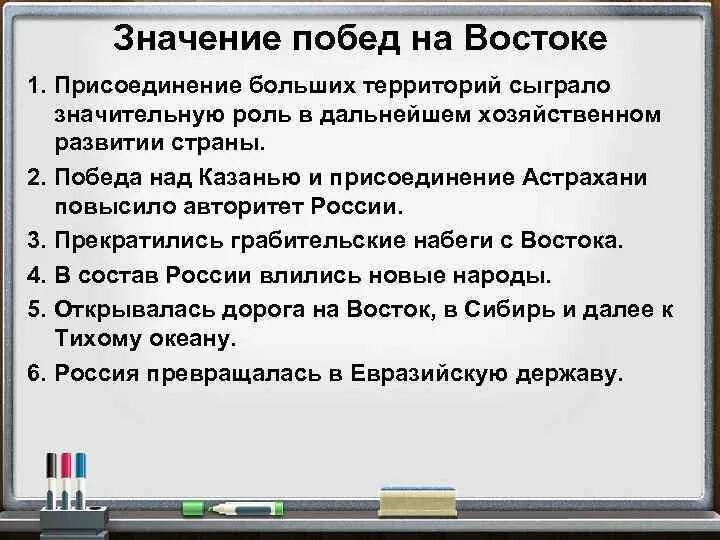 Значение побед на Востоке

1. Присоединение больших территорий сыграло значительную роль в дальнейшем хозяйственном развитии страны.
2. Победа над Казанью и присоединение Астрахани повысило авторитет России.
3. Прекратились грабительские набеги с Востока.
4. В состав России влились новые народы.
5. Открывалась дорога на Восток, в Сибирь и далее к Тихому океану.
6. Россия превращалась в Евразийскую державу.